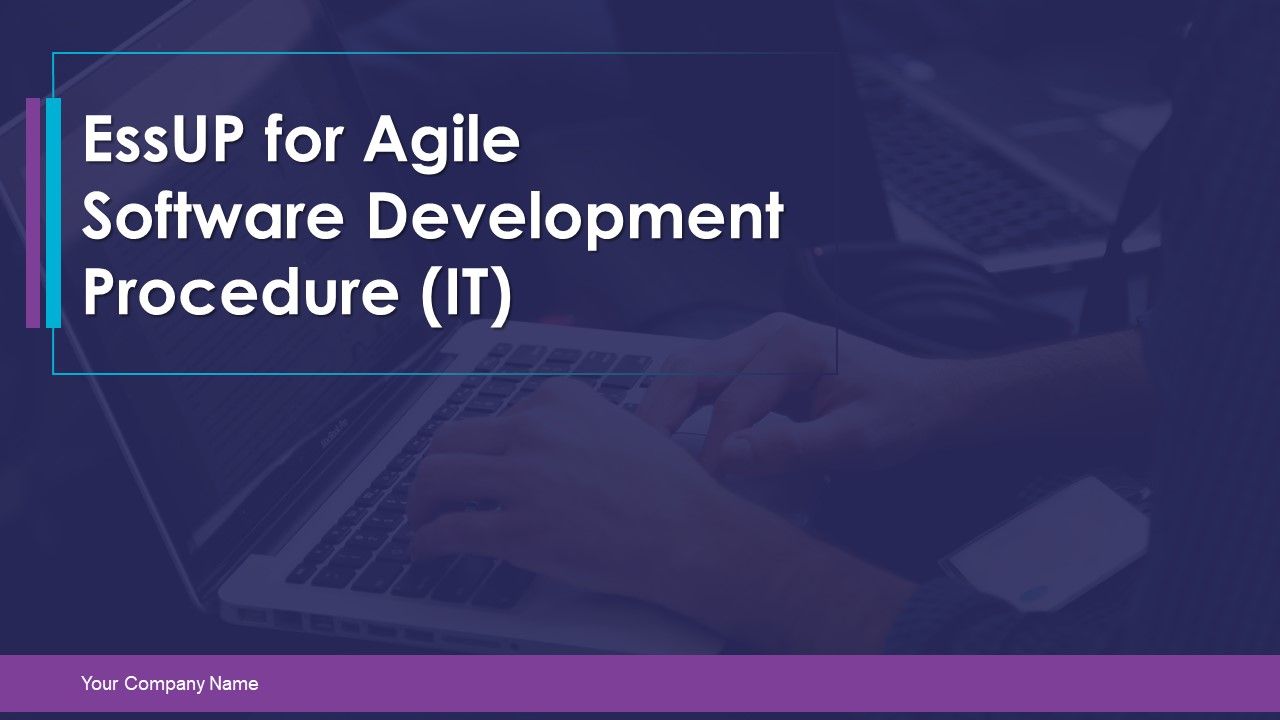 EssUP for Agile Software Development Procedure (IT)

Your Company Name